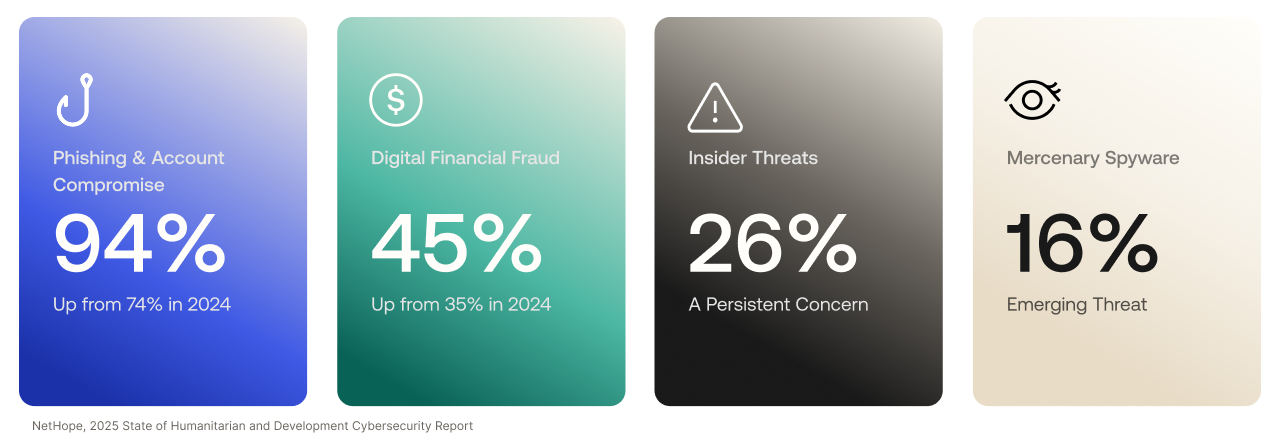 Phishing & Account Compromise

94%

Up from 74% in 2024

Digital Financial Fraud

45%

Up from 35% in 2024

Insider Threats

26%

A Persistent Concern

Mercenary Spyware

16%

Emerging Threat

NetHope, 2025 State of Humanitarian and Development Cybersecurity Report